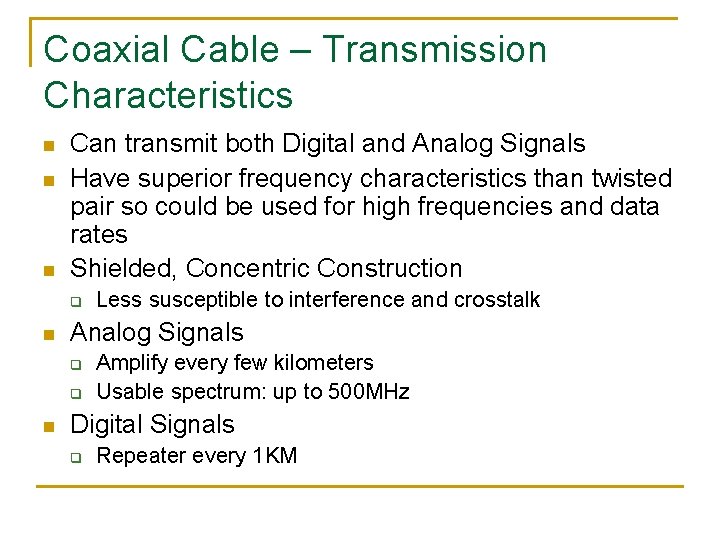 Coaxial Cable – Transmission Characteristics

- Can transmit both Digital and Analog Signals
- Have superior frequency characteristics than twisted pair so could be used for high frequencies and data rates
- Shielded, Concentric Construction
  - Less susceptible to interference and crosstalk
- Analog Signals
  - Amplify every few kilometers
  - Usable spectrum: up to 500MHz
- Digital Signals
  - Repeater every 1KM